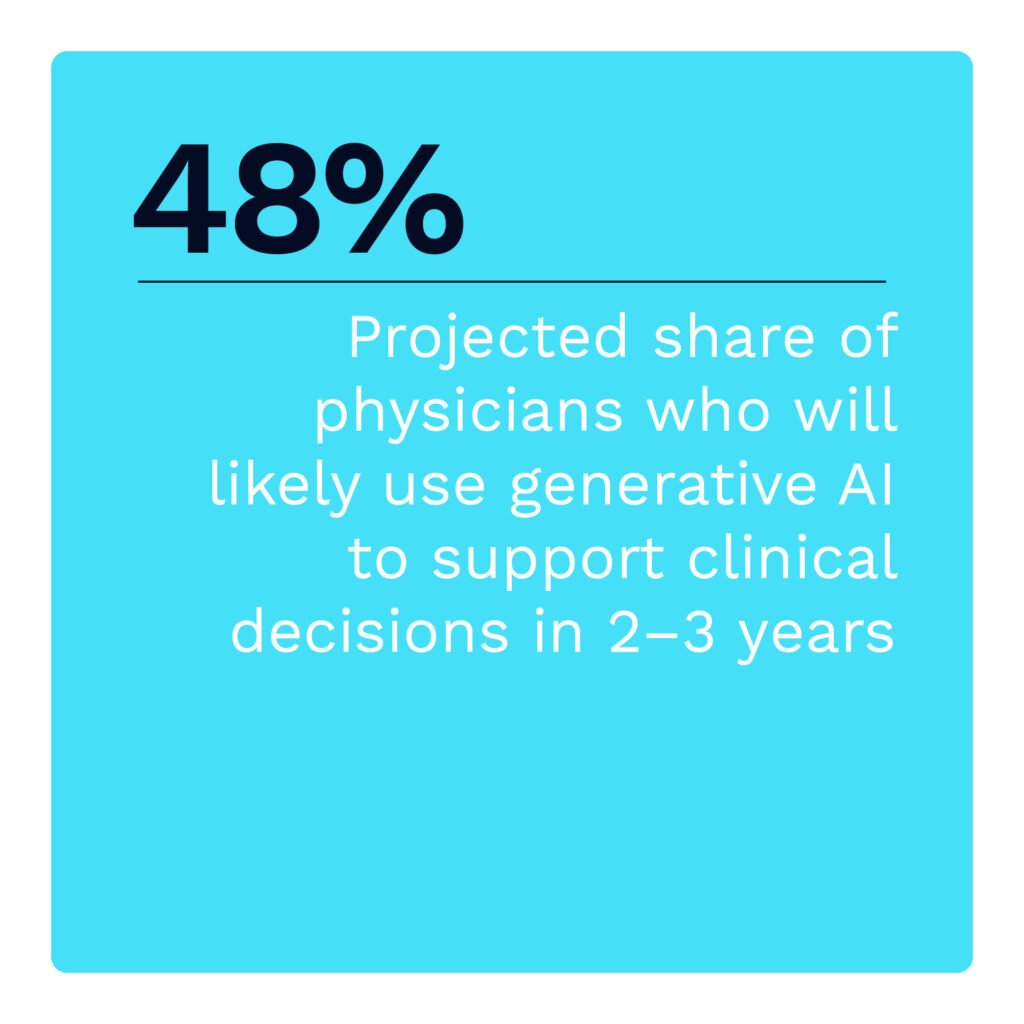 48%

Projected share of physicians who will likely use generative AI to support clinical decisions in 2–3 years